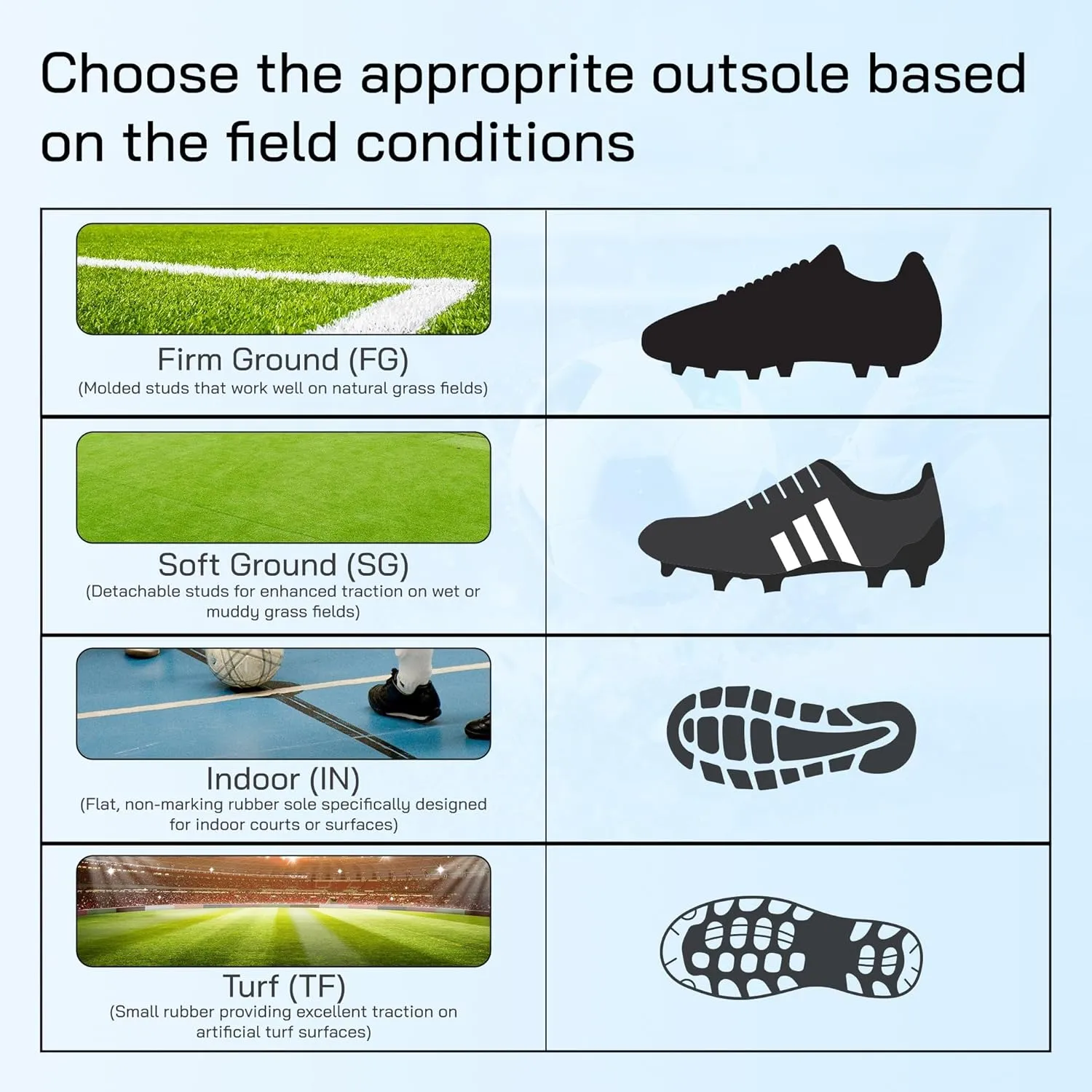 Choose the approprite outsole based on the field conditions

Firm Ground (FG)
(Molded studs that work well on natural grass fields)

Soft Ground (SG)
(Detachable studs for enhanced traction on wet or muddy grass fields)

Indoor (IN)
(Flat, non-marking rubber sole specifically designed for indoor courts or surfaces)

Turf (TF)
(Small rubber providing excellent traction on artificial turf surfaces)